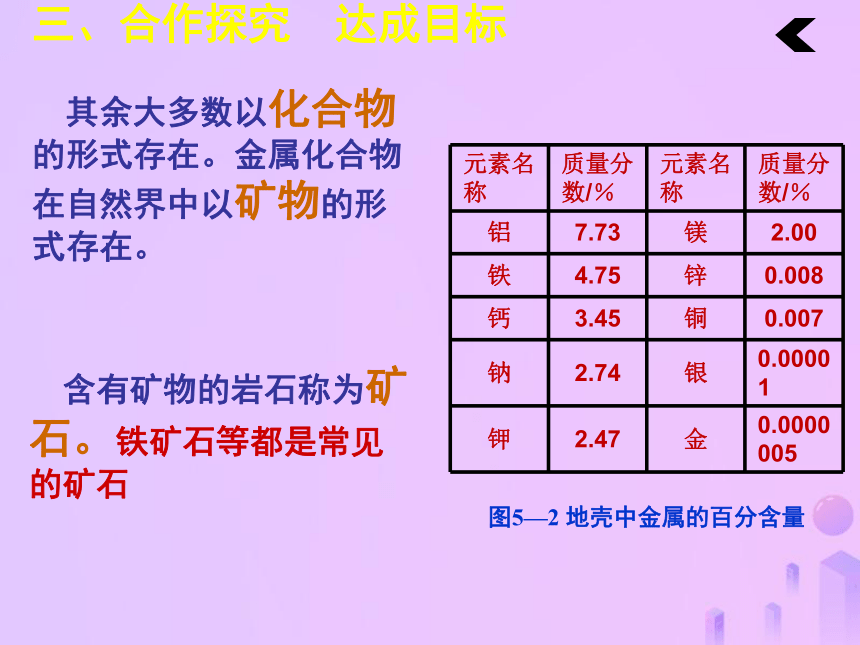 三、合作探究　达成目标

其余大多数以化合物的形式存在。金属化合物在自然界中以矿物的形式存在。

含有矿物的岩石称为矿石。铁矿石等都是常见的矿石

| 元素名称 | 质量分数/% | 元素名称 | 质量分数/% |
|---|---|---|---|
| 铝 | 7.73 | 镁 | 2.00 |
| 铁 | 4.75 | 锌 | 0.008 |
| 钙 | 3.45 | 铜 | 0.007 |
| 钠 | 2.74 | 银 | 0.00001 |
| 钾 | 2.47 | 金 | 0.0000005 |

图5—2 地壳中金属的百分含量